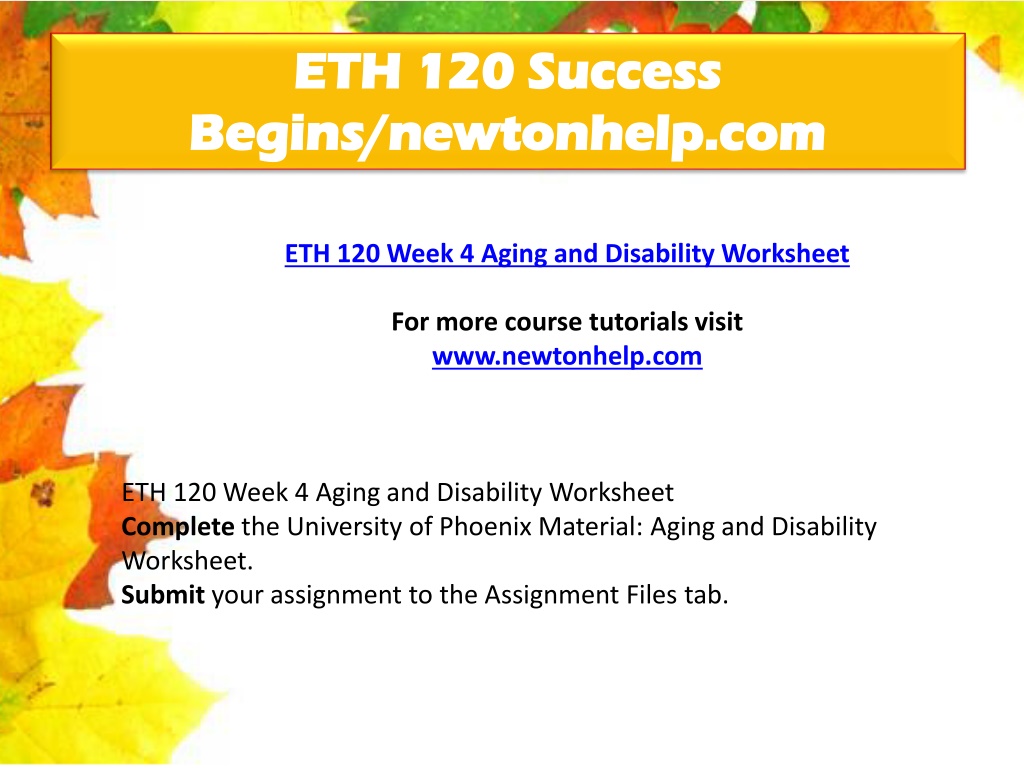 ETH 120 Success Begins/newtonhelp.com

ETH 120 Week 4 Aging and Disability Worksheet

For more course tutorials visit
www.newtonhelp.com

ETH 120 Week 4 Aging and Disability Worksheet
Complete the University of Phoenix Material: Aging and Disability Worksheet.
Submit your assignment to the Assignment Files tab.